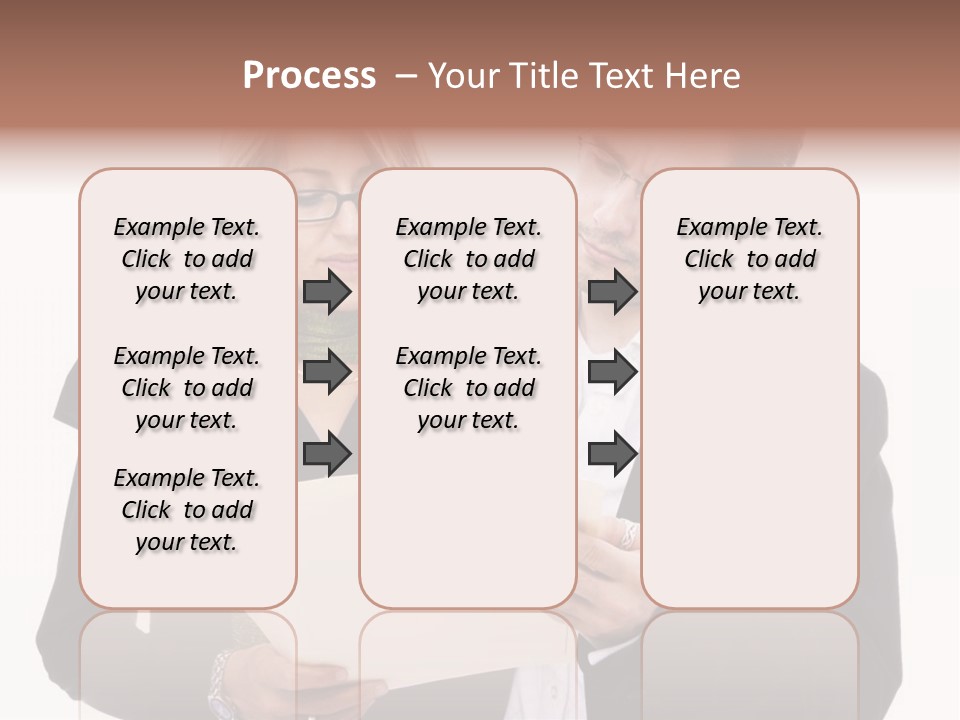 Process – Your Title Text Here

Example Text. Click to add your text.

Example Text. Click to add your text.

Example Text. Click to add your text.

Example Text. Click to add your text.

Example Text. Click to add your text.

Example Text. Click to add your text.